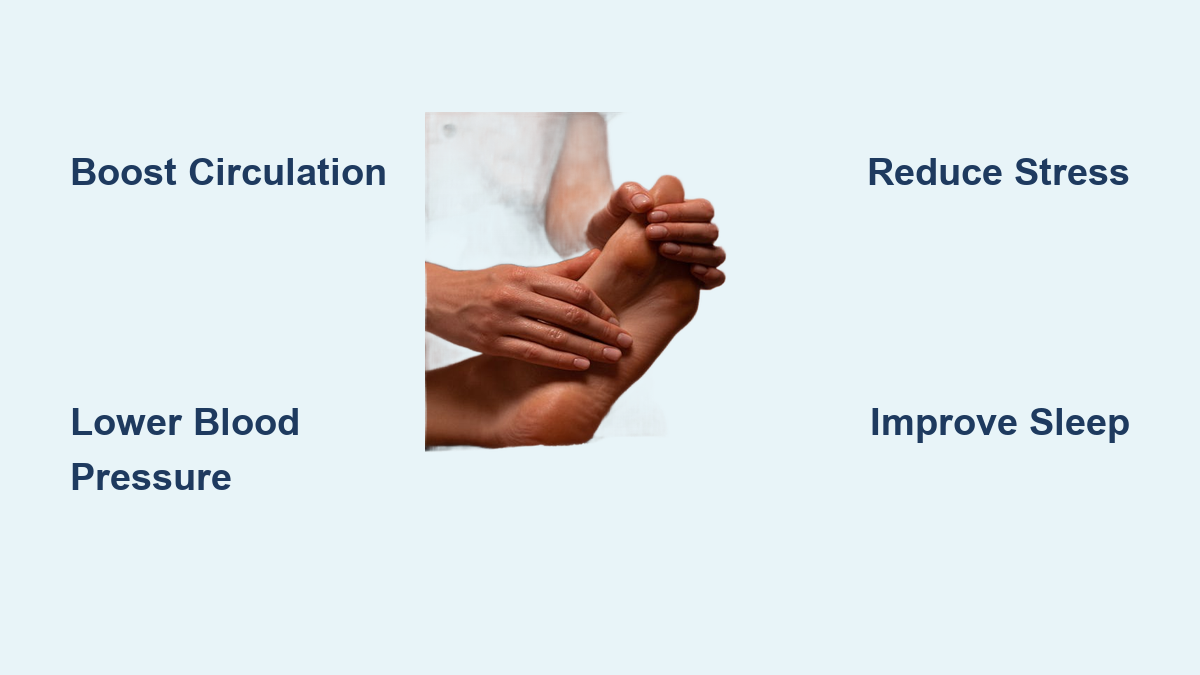 Boost Circulation

Reduce Stress

Lower Blood Pressure

Improve Sleep